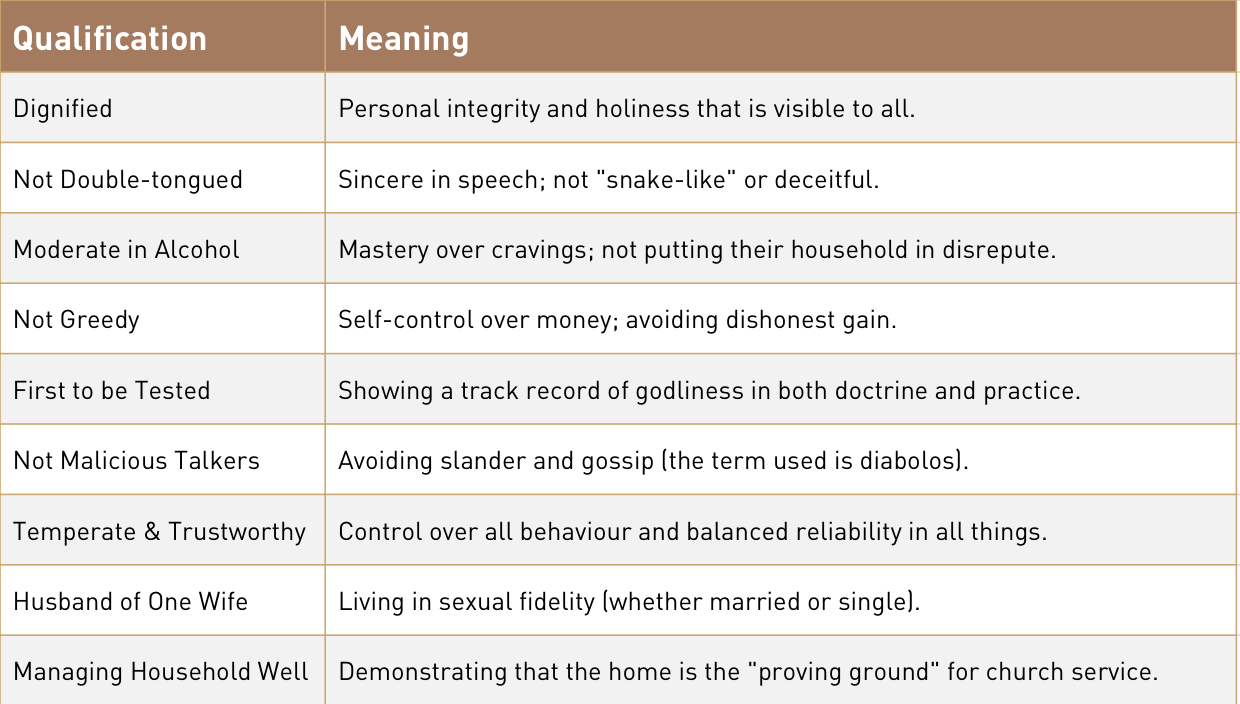 | Qualification | Meaning |
|---|---|
| Dignified | Personal integrity and holiness that is visible to all. |
| Not Double-tongued | Sincere in speech; not "snake-like" or deceitful. |
| Moderate in Alcohol | Mastery over cravings; not putting their household in disrepute. |
| Not Greedy | Self-control over money; avoiding dishonest gain. |
| First to be Tested | Showing a track record of godliness in both doctrine and practice. |
| Not Malicious Talkers | Avoiding slander and gossip (the term used is diabolos). |
| Temperate & Trustworthy | Control over all behaviour and balanced reliability in all things. |
| Husband of One Wife | Living in sexual fidelity (whether married or single). |
| Managing Household Well | Demonstrating that the home is the "proving ground" for church service. |